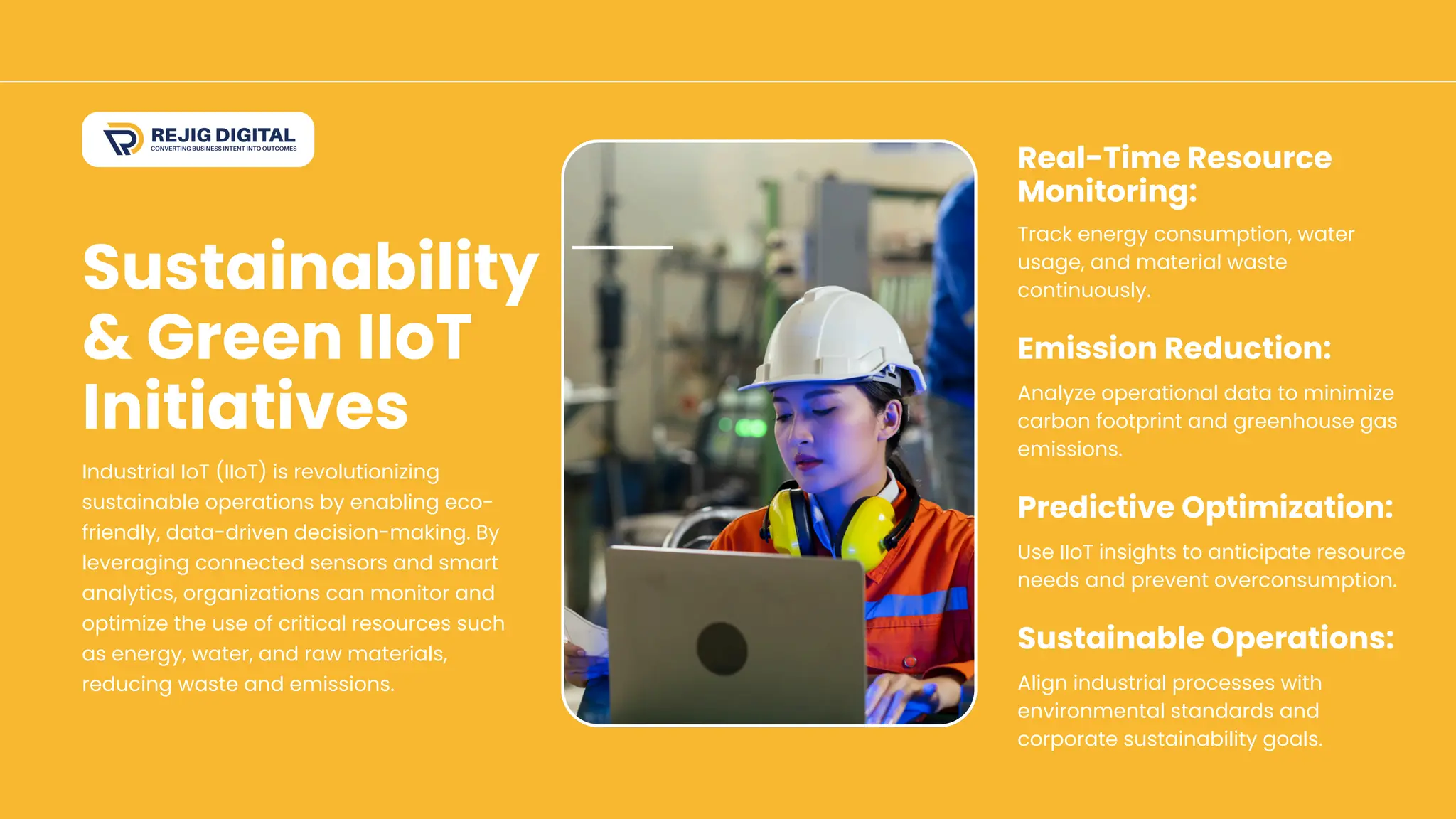 REJIG DIGITAL
CONVERTING BUSINESS INTENT INTO OUTCOMES

Sustainability & Green IIoT Initiatives

Industrial IoT (IIoT) is revolutionizing sustainable operations by enabling eco-friendly, data-driven decision-making. By leveraging connected sensors and smart analytics, organizations can monitor and optimize the use of critical resources such as energy, water, and raw materials, reducing waste and emissions.

Real-Time Resource Monitoring:

Track energy consumption, water usage, and material waste continuously.

Emission Reduction:

Analyze operational data to minimize carbon footprint and greenhouse gas emissions.

Predictive Optimization:

Use IIoT insights to anticipate resource needs and prevent overconsumption.

Sustainable Operations:

Align industrial processes with environmental standards and corporate sustainability goals.